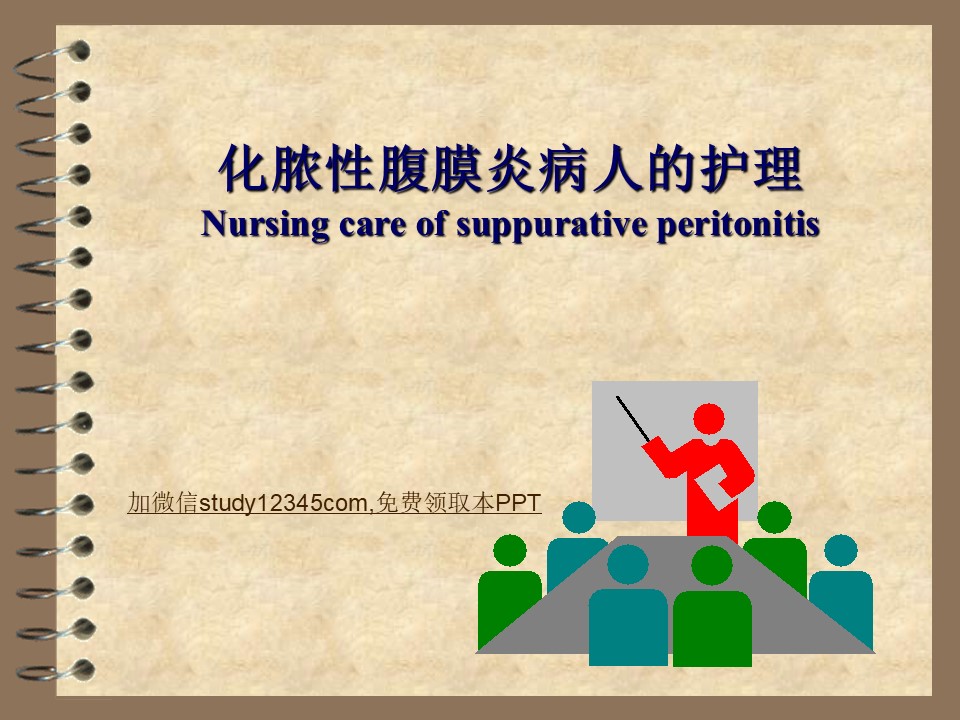 化脓性腹膜炎病人的护理
Nursing care of suppurative peritonitis

加微信study12345com,免费领取本PPT